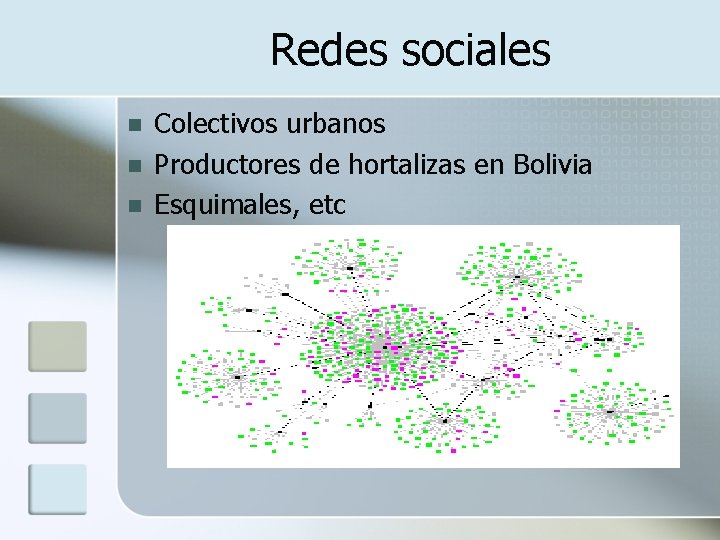 Redes sociales

Colectivos urbanos
Productores de hortalizas en Bolivia
Esquimales, etc